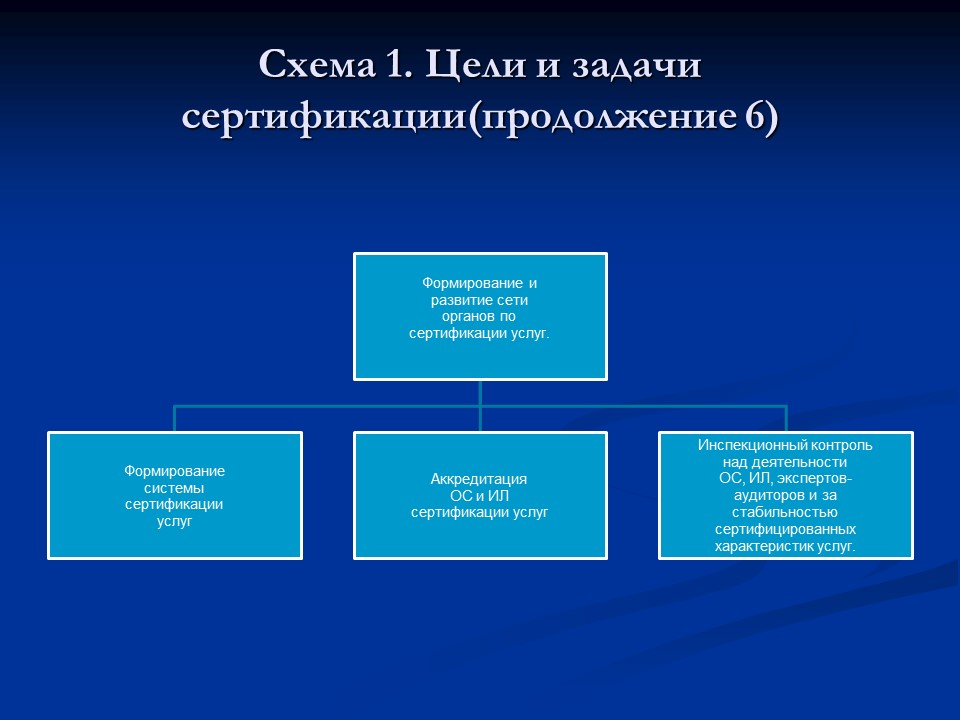 Схема 1. Цели и задачи сертификации(продолжение 6)

Формирование и развитие сети органов по сертификации услуг.

Формирование системы сертификации услуг

Аккредитация ОС и ИЛ сертификации услуг

Инспекционный контроль над деятельности ОС, ИЛ, экспертов-аудиторов и за стабильностью сертифицированных характеристик услуг.